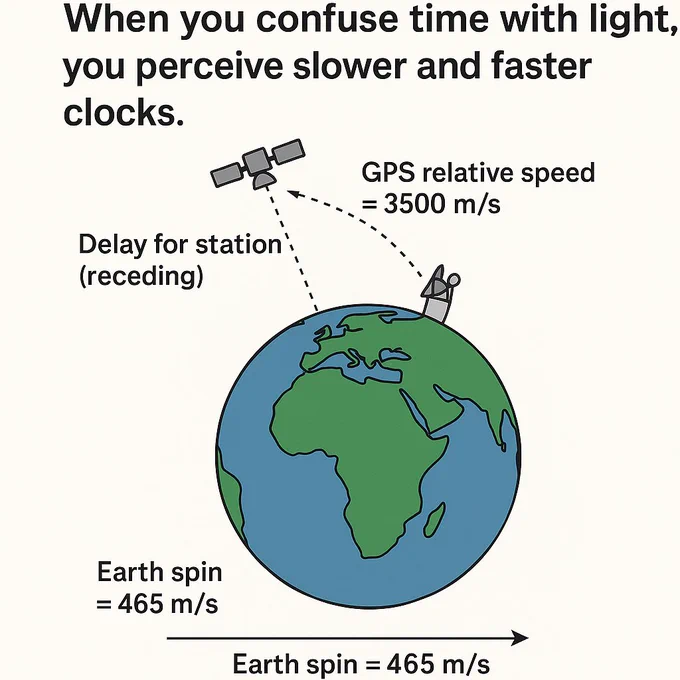 When you confuse time with light, you perceive slower and faster clocks.

GPS relative speed = 3500 m/s

Delay for station (receding)

Earth spin = 465 m/s

Earth spin = 465 m/s